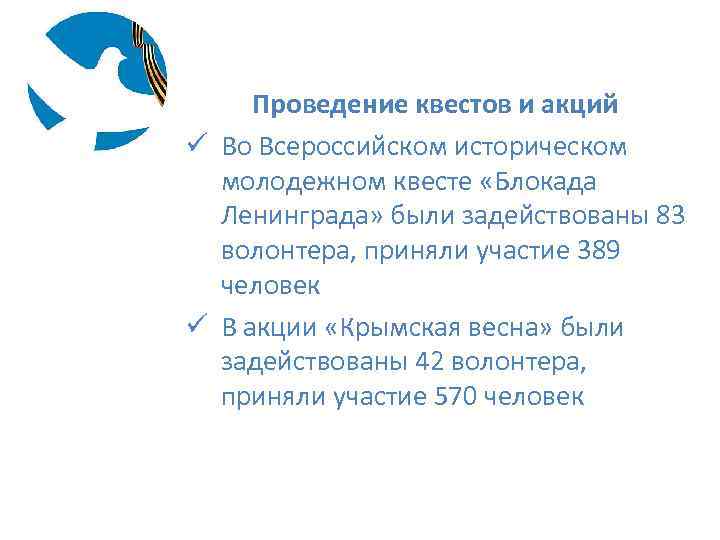 Проведение квестов и акций

✓ Во Всероссийском историческом молодежном квесте «Блокада Ленинграда» были задействованы 83 волонтера, приняли участие 389 человек

✓ В акции «Крымская весна» были задействованы 42 волонтера, приняли участие 570 человек